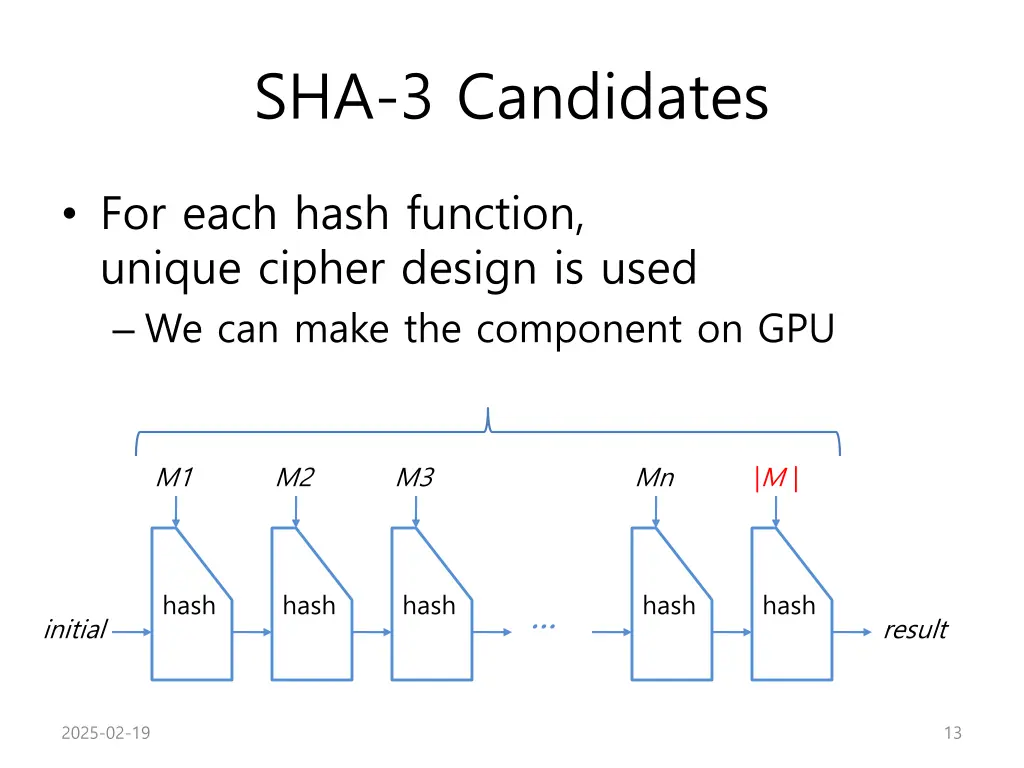 SHA-3 Candidates

• For each hash function, unique cipher design is used
– We can make the component on GPU

M1 M2 M3 Mn |M|

initial hash hash hash … hash hash result

2025-02-19

13